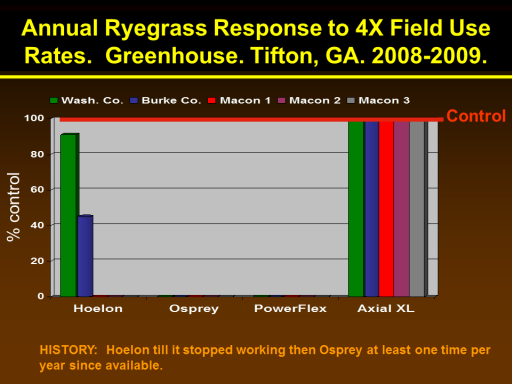 Annual Ryegrass Response to 4X Field Use Rates. Greenhouse. Tifton, GA. 2008-2009.

Wash. Co. Burke Co. Macon 1 Macon 2 Macon 3

Control

% control

100
80
60
40
20
0

Hoelon Osprey PowerFlex Axial XL

HISTORY: Hoelon till it stopped working then Osprey at least one time per year since available.